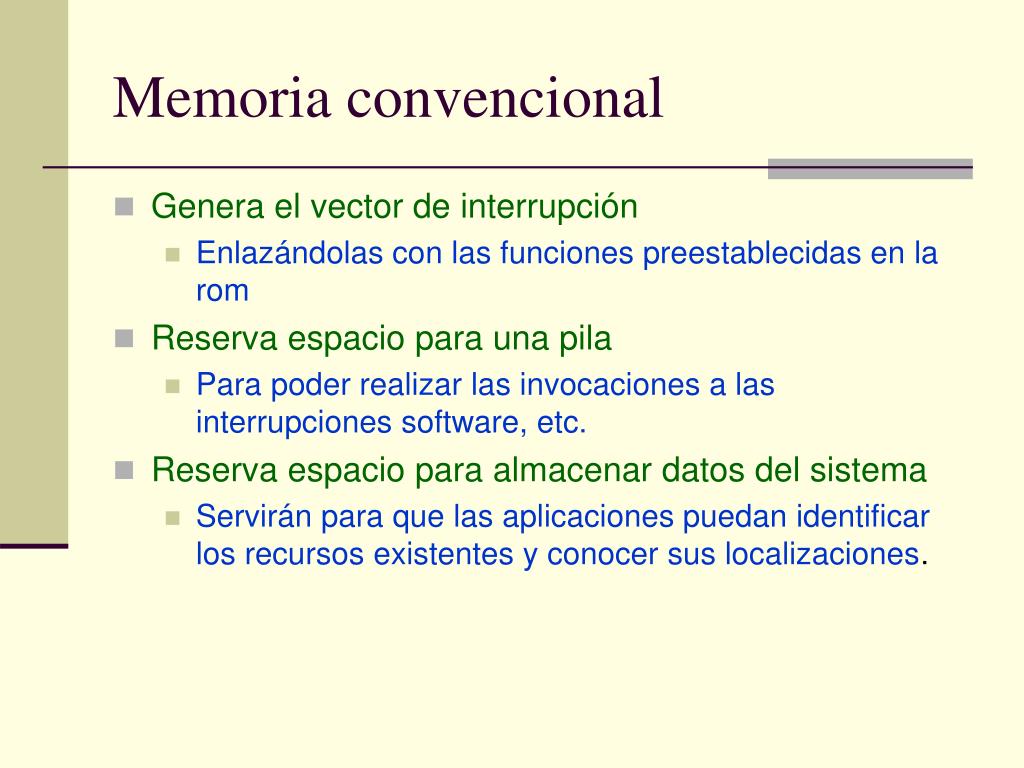 Memoria convencional

Genera el vector de interrupción

Enlazándolas con las funciones preestablecidas en la rom

Reserva espacio para una pila

Para poder realizar las invocaciones a las interrupciones software, etc.

Reserva espacio para almacenar datos del sistema

Servirán para que las aplicaciones puedan identificar los recursos existentes y conocer sus localizaciones.